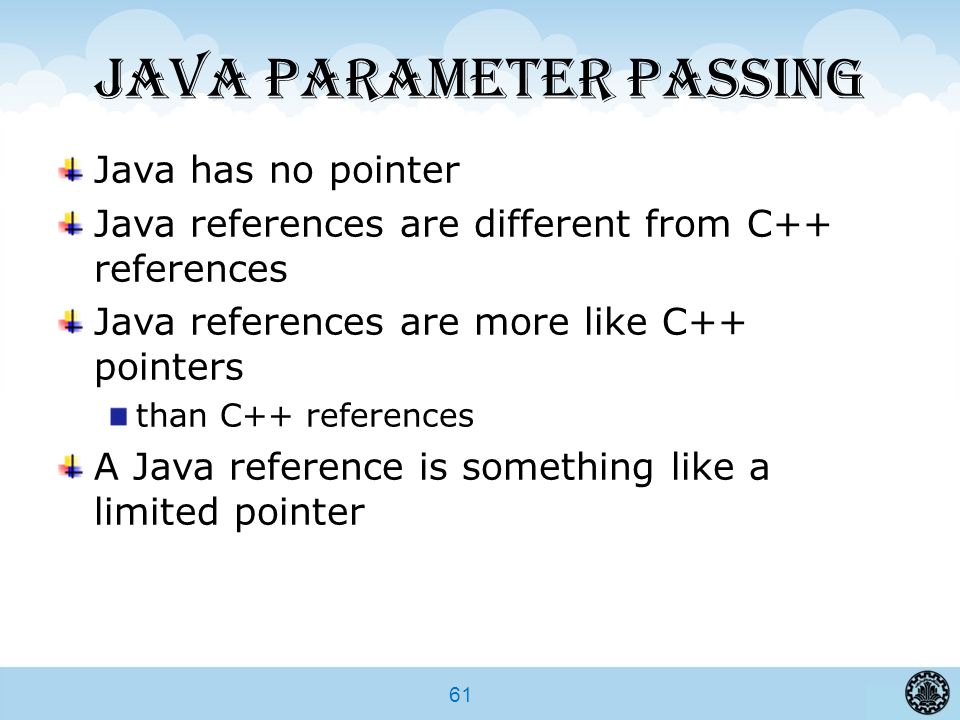 Java Parameter Passing

Java has no pointer

Java references are different from C++ references

Java references are more like C++ pointers

than C++ references

A Java reference is something like a limited pointer

61